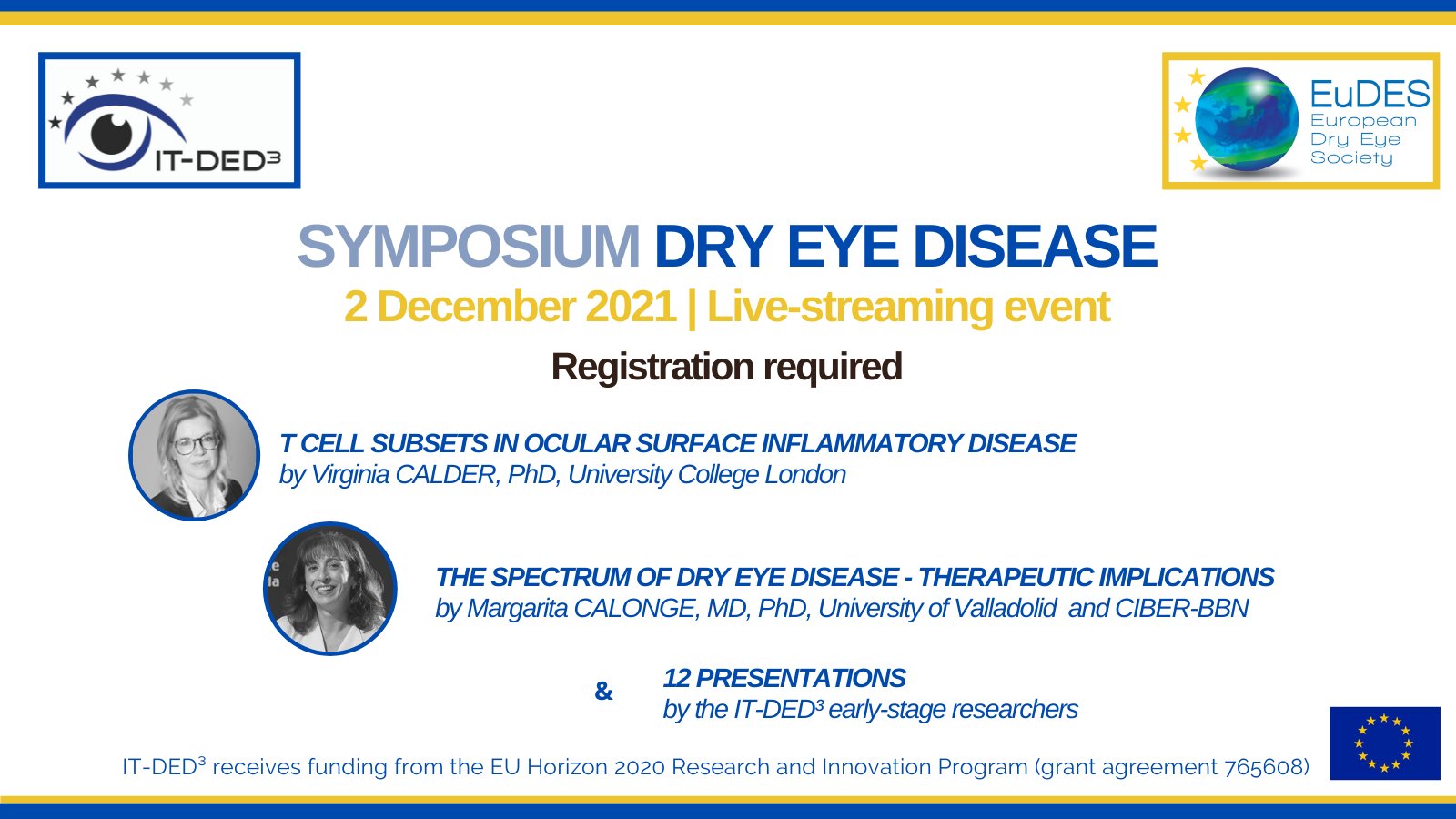 IT-DED³

EuDES
European
Dry Eye
Society

SYMPOSIUM DRY EYE DISEASE
2 December 2021 | Live-streaming event
Registration required

T CELL SUBSETS IN OCULAR SURFACE INFLAMMATORY DISEASE
by Virginia CALDER, PhD, University College London

THE SPECTRUM OF DRY EYE DISEASE - THERAPEUTIC IMPLICATIONS
by Margarita CALONGE, MD, PhD, University of Valladolid and CIBER-BBN

&

12 PRESENTATIONS
by the IT-DED³ early-stage researchers

IT-DED³ receives funding from the EU Horizon 2020 Research and Innovation Program (grant agreement 765608)